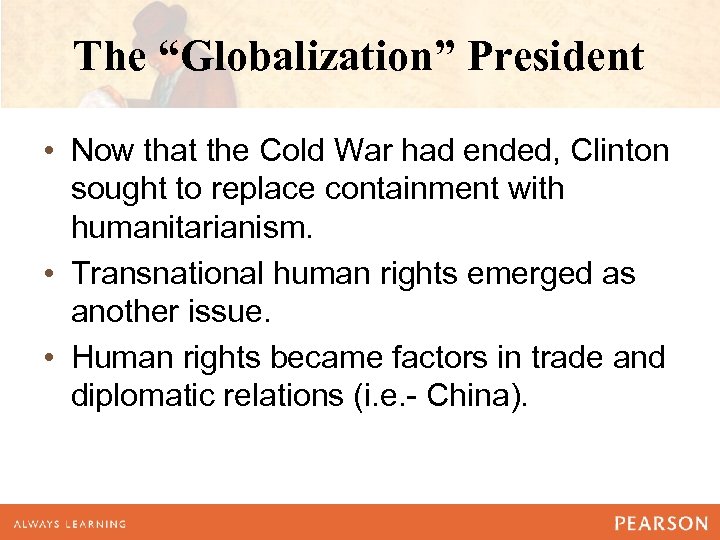 The “Globalization” President

• Now that the Cold War had ended, Clinton sought to replace containment with humanitarianism.

• Transnational human rights emerged as another issue.

• Human rights became factors in trade and diplomatic relations (i.e.- China).

ALWAYS LEARNING

PEARSON